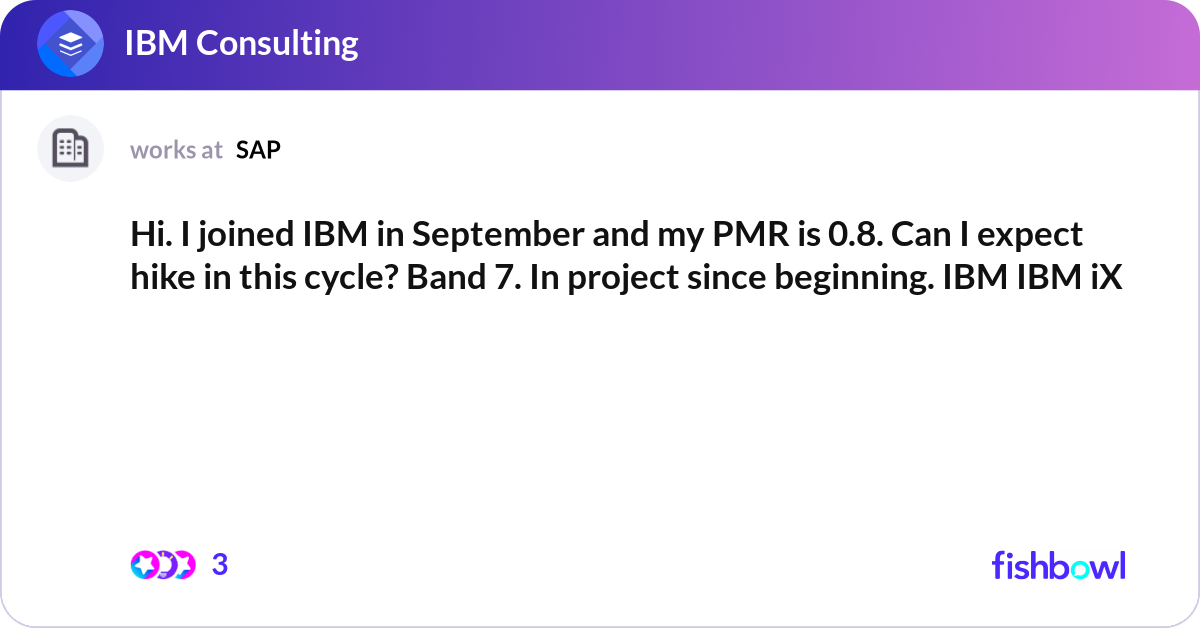 IBM Consulting

works at SAP

Hi. I joined IBM in September and my PMR is 0.8. Can I expect hike in this cycle? Band 7. In project since beginning. IBM IBM iX

3

fishbowl